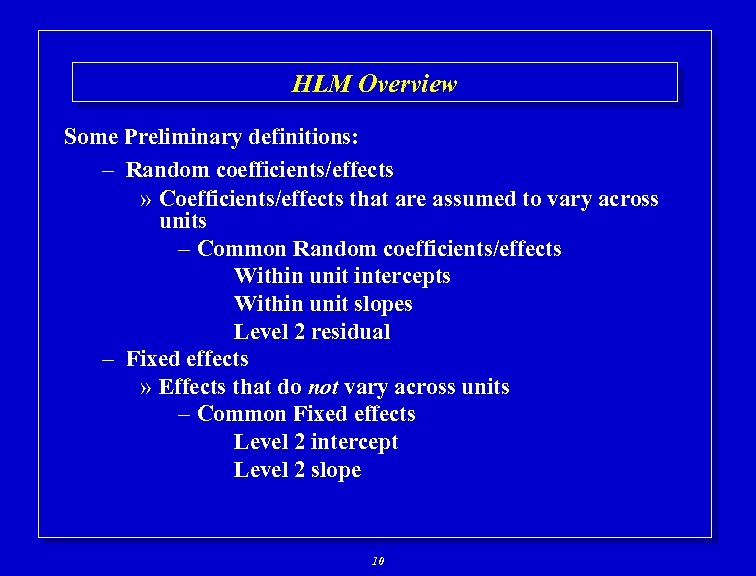 HLM Overview

Some Preliminary definitions:

– Random coefficients/effects

» Coefficients/effects that are assumed to vary across units

– Common Random coefficients/effects

Within unit intercepts

Within unit slopes

Level 2 residual

– Fixed effects

» Effects that do not vary across units

– Common Fixed effects

Level 2 intercept

Level 2 slope

10